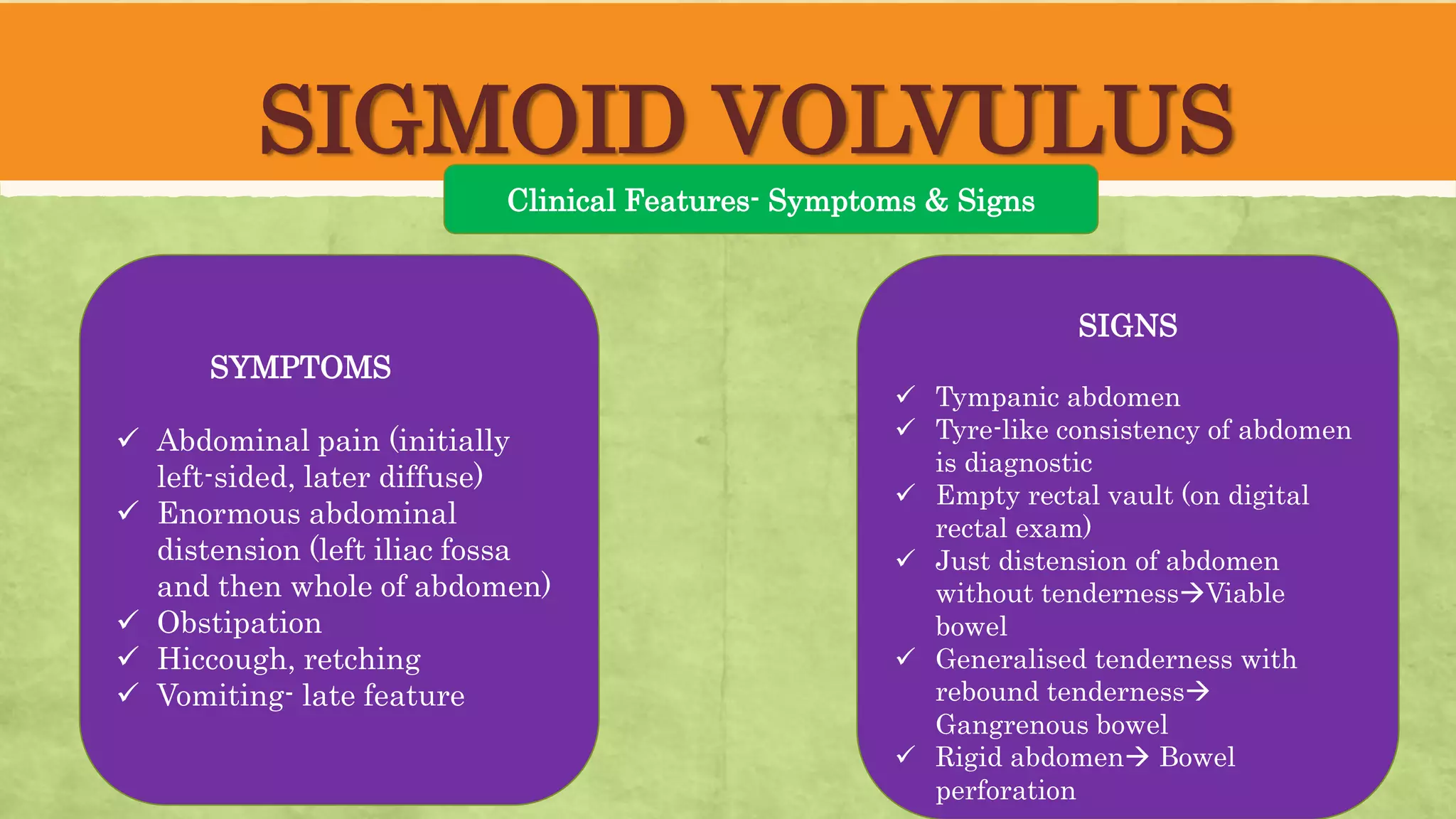 SIGMOID VOLVULUS

Clinical Features- Symptoms & Signs

SYMPTOMS

✓ Abdominal pain (initially left-sided, later diffuse)
✓ Enormous abdominal distension (left iliac fossa and then whole of abdomen)
✓ Obstipation
✓ Hiccough, retching
✓ Vomiting- late feature

SIGNS

✓ Tympanic abdomen
✓ Tyre-like consistency of abdomen is diagnostic
✓ Empty rectal vault (on digital rectal exam)
✓ Just distension of abdomen without tenderness→Viable bowel
✓ Generalised tenderness with rebound tenderness→ Gangrenous bowel
✓ Rigid abdomen→ Bowel perforation